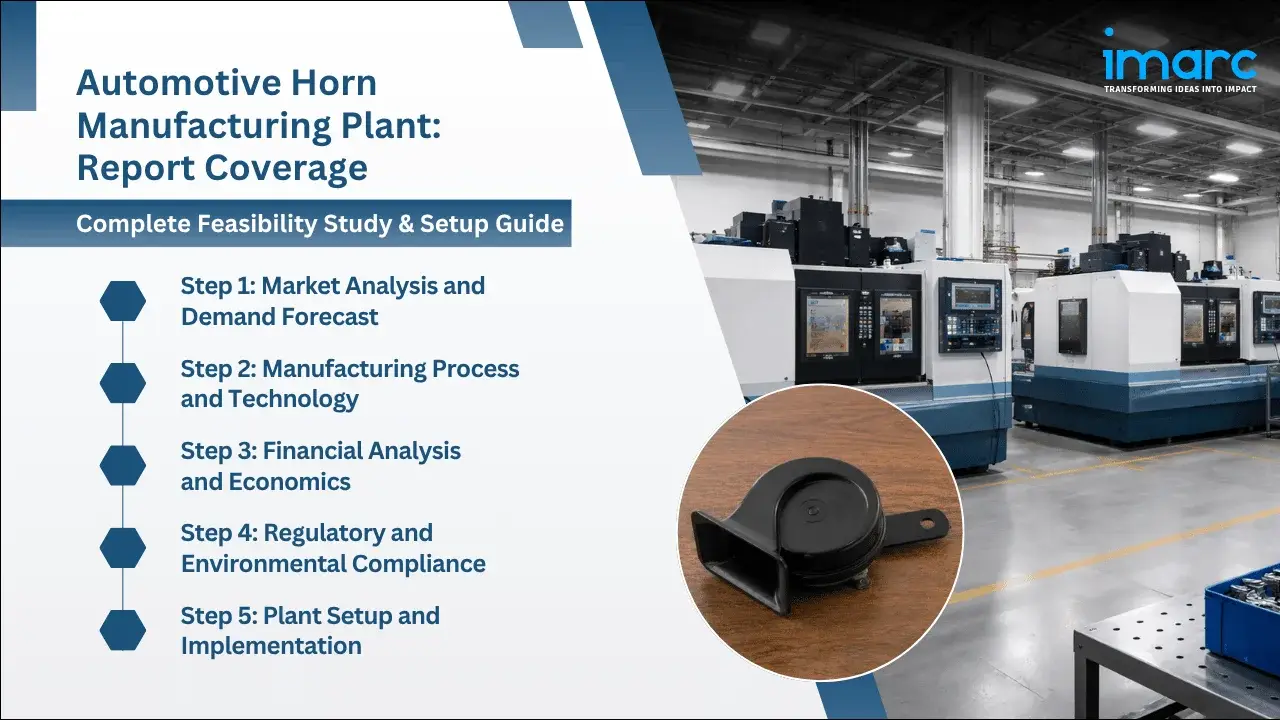 Automotive Horn Manufacturing Plant: Report Coverage

Complete Feasibility Study & Setup Guide

Step 1: Market Analysis and Demand Forecast

Step 2: Manufacturing Process and Technology

Step 3: Financial Analysis and Economics

Step 4: Regulatory and Environmental Compliance

Step 5: Plant Setup and Implementation

imarc
TRANSFORMING IDEAS INTO IMPACT